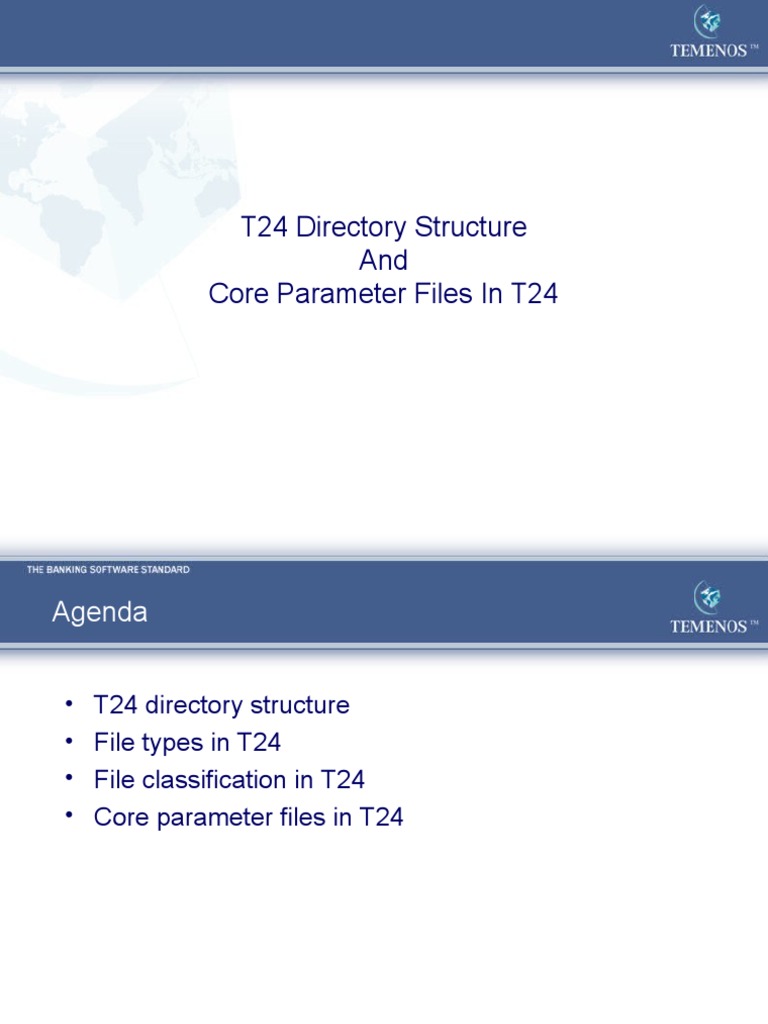 TEMENOS™

T24 Directory Structure
And
Core Parameter Files In T24

THE BANKING SOFTWARE STANDARD

Agenda

TEMENOS™

• T24 directory structure
• File types in T24
• File classification in T24
• Core parameter files in T24